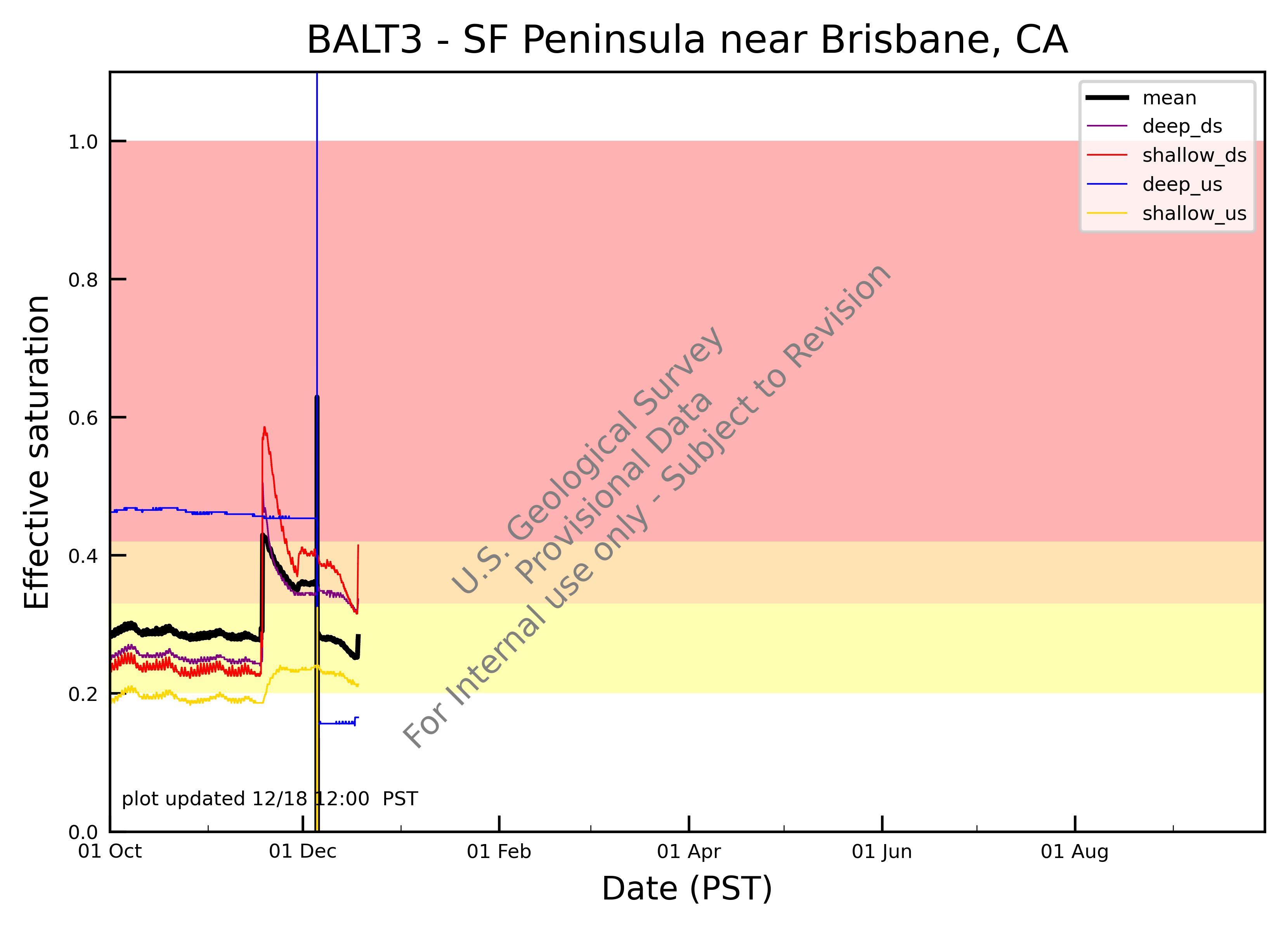 BALT3 - SF Peninsula near Brisbane, CA

mean
deep_ds
shallow_ds
deep_us
shallow_us

Effective saturation

1.0
0.8
0.6
0.4
0.2
0.0

U.S. Geological Survey
Provisional Data
For Internal use only - Subject to Revision

plot updated 12/18 12:00 PST

01 Oct
01 Dec
01 Feb
01 Apr
01 Jun
01 Aug

Date (PST)